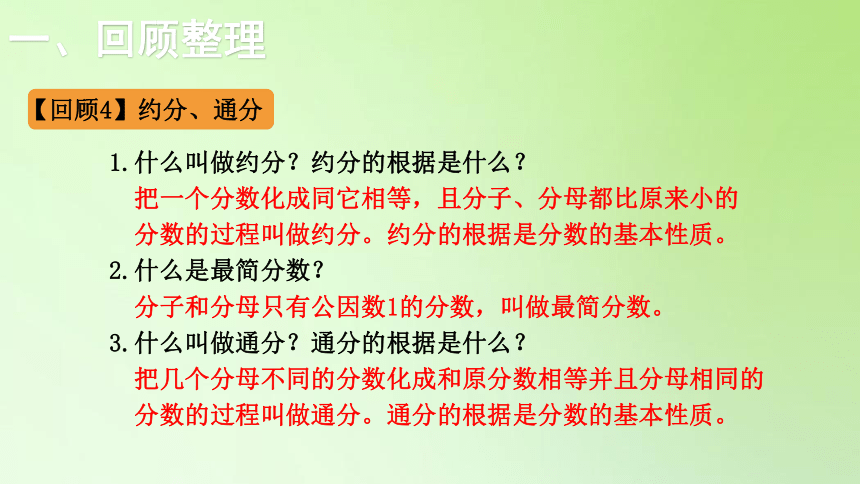 一、回顾整理

【回顾4】约分、通分

1.什么叫做约分？约分的根据是什么？
把一个分数化成同它相等，且分子、分母都比原来小的分数的过程叫做约分。约分的根据是分数的基本性质。

2.什么是最简分数？
分子和分母只有公因数1的分数，叫做最简分数。

3.什么叫做通分？通分的根据是什么？
把几个分母不同的分数化成和原分数相等并且分母相同的分数的过程叫做通分。通分的根据是分数的基本性质。